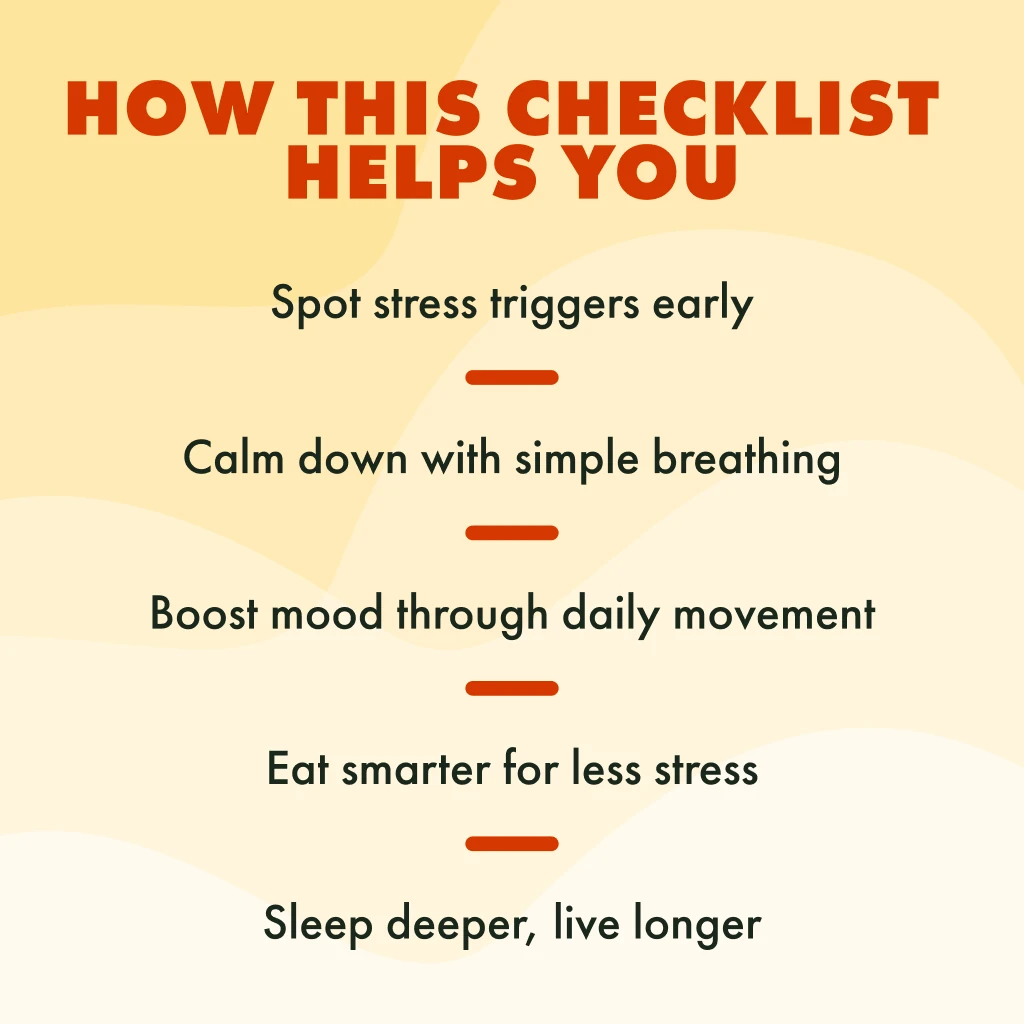 HOW THIS CHECKLIST HELPS YOU

Spot stress triggers early

Calm down with simple breathing

Boost mood through daily movement

Eat smarter for less stress

Sleep deeper, live longer